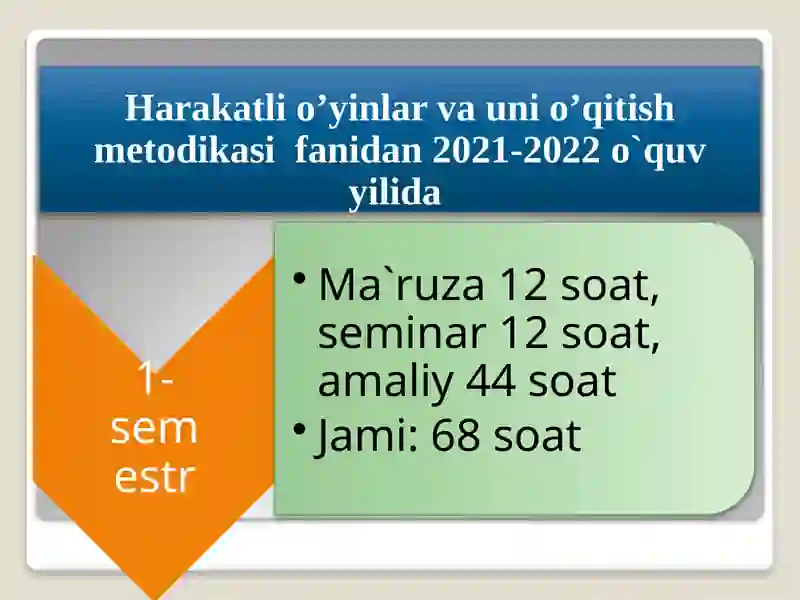 Harakatli o’yinlar va uni o’qitish metodikasi fanidan 2021-2022 o`quv yilida

1-semestr

• Ma`ruza 12 soat, seminar 12 soat, amaliy 44 soat
• Jami: 68 soat